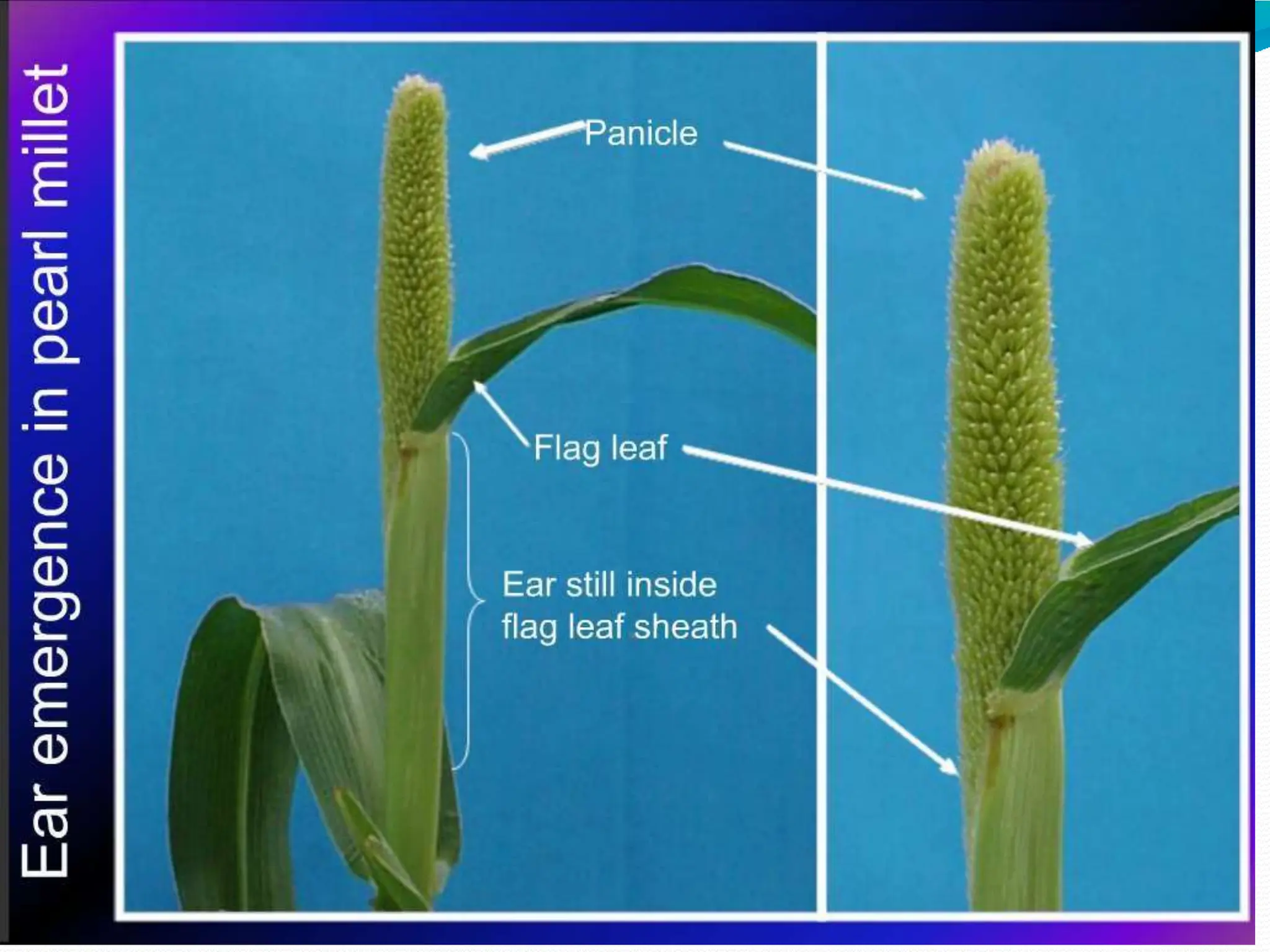 Ear emergence in pearl millet

Panicle

Flag leaf

Ear still inside flag leaf sheath